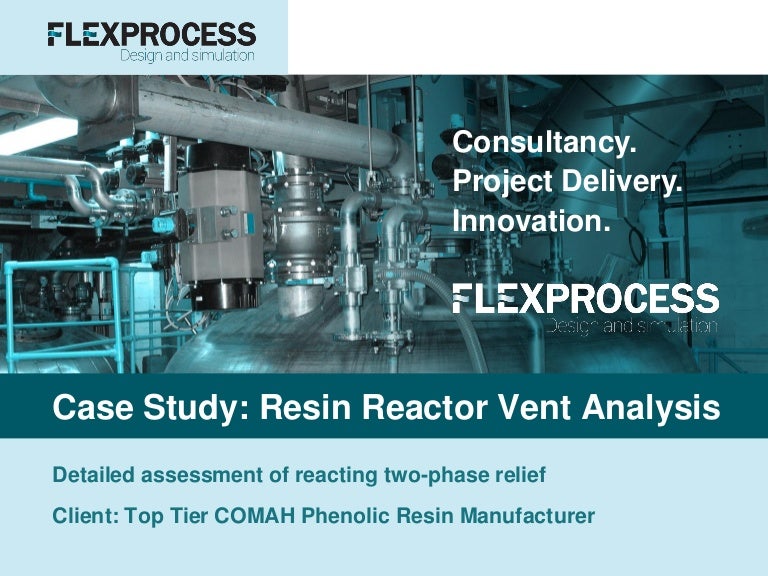 FLEXPROCESS
Design and simulation

Consultancy.
Project Delivery.
Innovation.

FLEXPROCESS
Design and simulation

Case Study: Resin Reactor Vent Analysis

Detailed assessment of reacting two-phase relief

Client: Top Tier COMAH Phenolic Resin Manufacturer